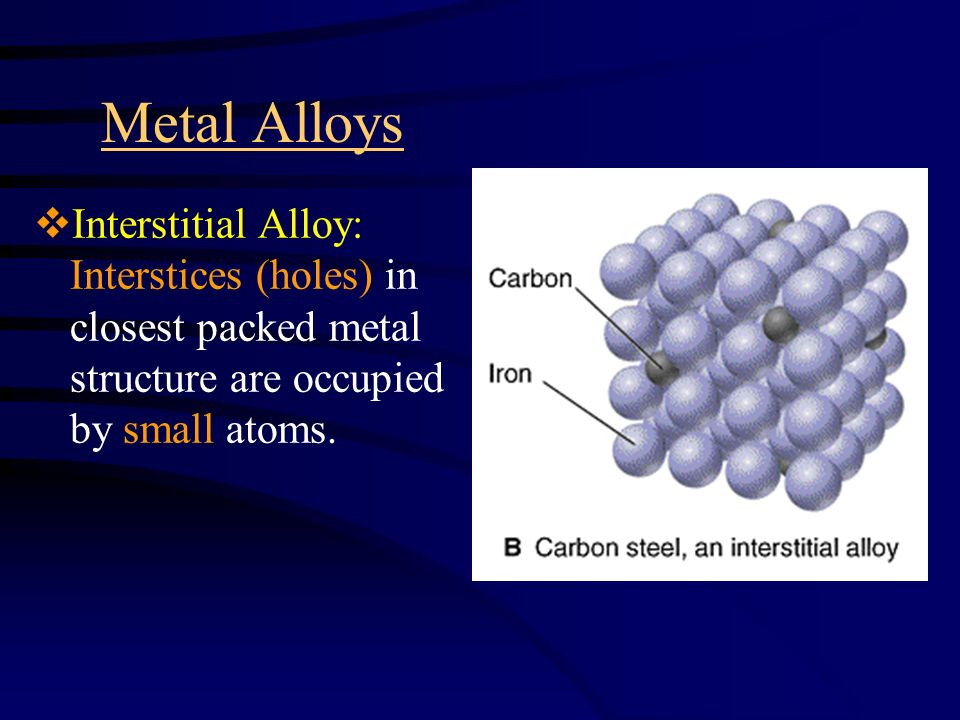 Metal Alloys

❖Interstitial Alloy: Interstices (holes) in closest packed metal structure are occupied by small atoms.

Carbon

Iron

B Carbon steel, an interstitial alloy